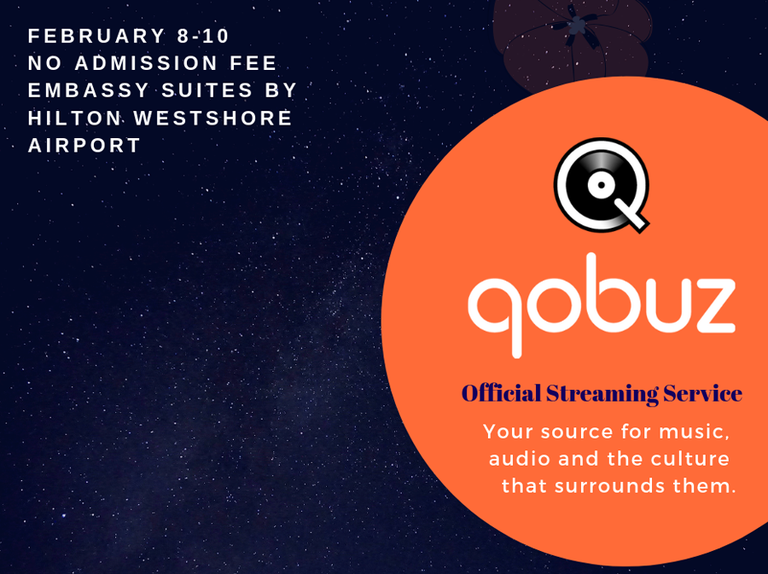 FEBRUARY 8-10
NO ADMISSION FEE
EMBASSY SUITES BY HILTON WESTSHORE AIRPORT

qobuz

Official Streaming Service

Your source for music, audio and the culture that surrounds them.